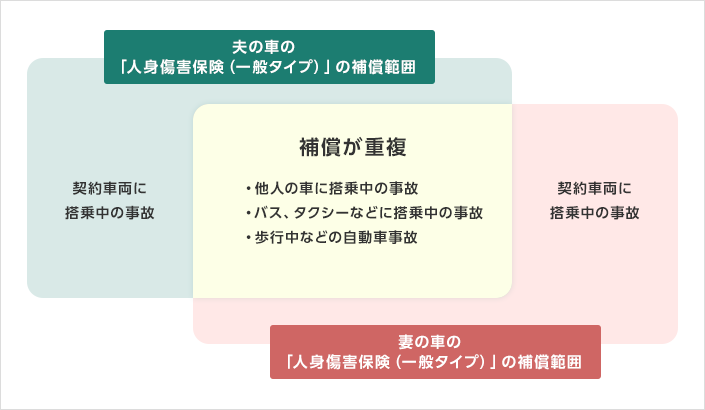 夫の車の
「人身傷害保険（一般タイプ）」の補償範囲

契約車両に
搭乗中の事故

補償が重複

・他人の車に搭乗中の事故
・バス、タクシーなどに搭乗中の事故
・歩行中などの自動車事故

契約車両に
搭乗中の事故

妻の車の
「人身傷害保険（一般タイプ）」の補償範囲